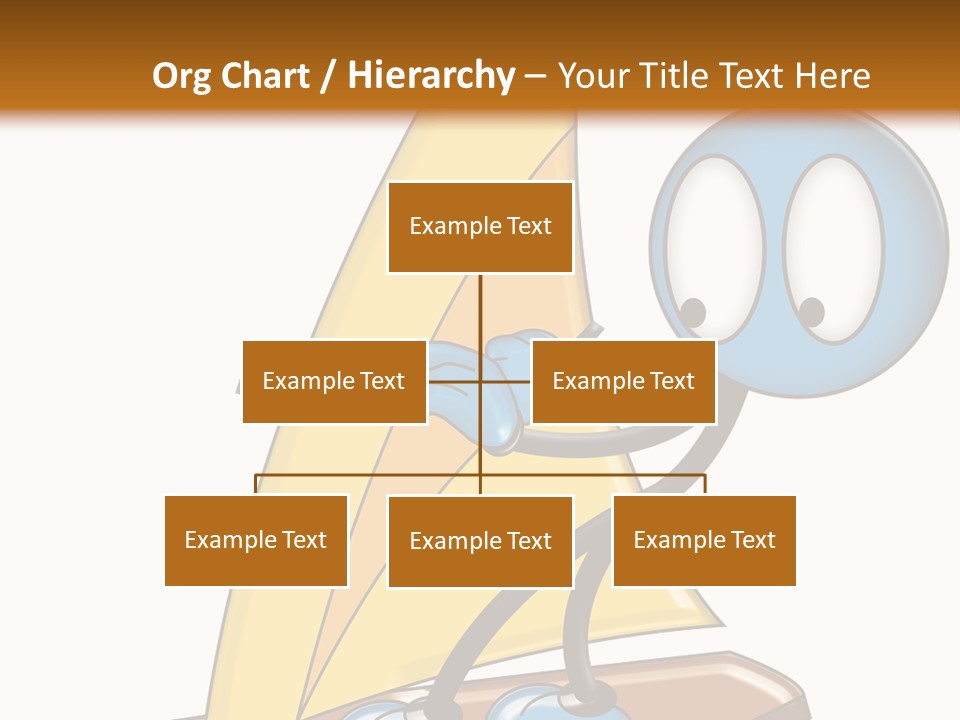 Org Chart / Hierarchy – Your Title Text Here

Example Text

Example Text

Example Text

Example Text

Example Text

Example Text